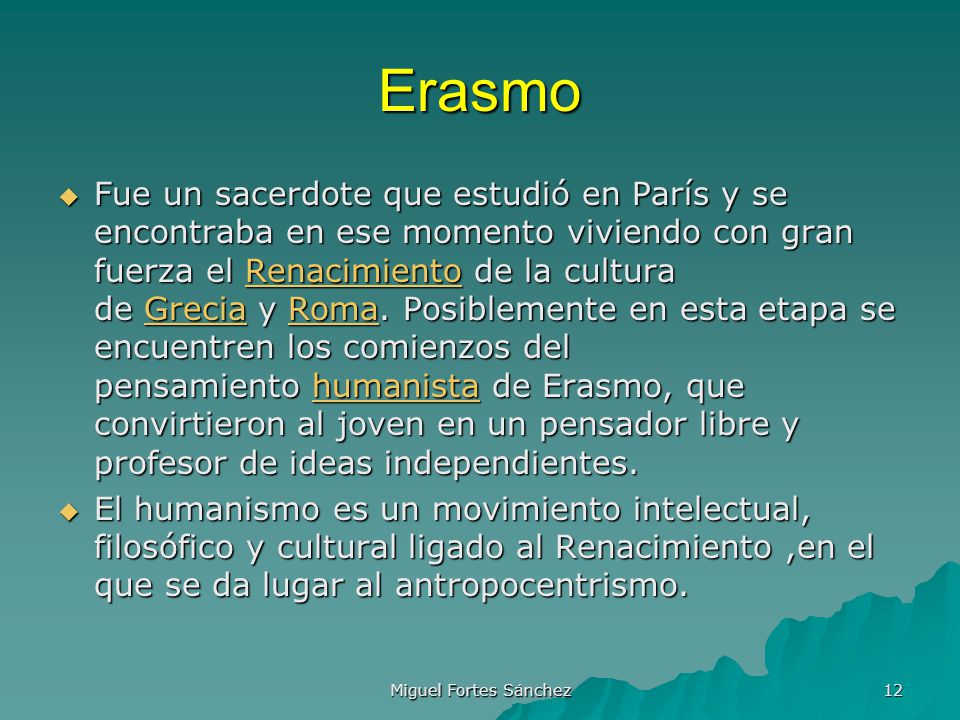 Erasmo

Fue un sacerdote que estudió en París y se encontraba en ese momento viviendo con gran fuerza el Renacimiento de la cultura de Grecia y Roma. Posiblemente en esta etapa se encuentren los comienzos del pensamiento humanista de Erasmo, que convirtieron al joven en un pensador libre y profesor de ideas independientes.

El humanismo es un movimiento intelectual, filosófico y cultural ligado al Renacimiento ,en el que se da lugar al antropocentrismo.

Miguel Fortes Sánchez

12